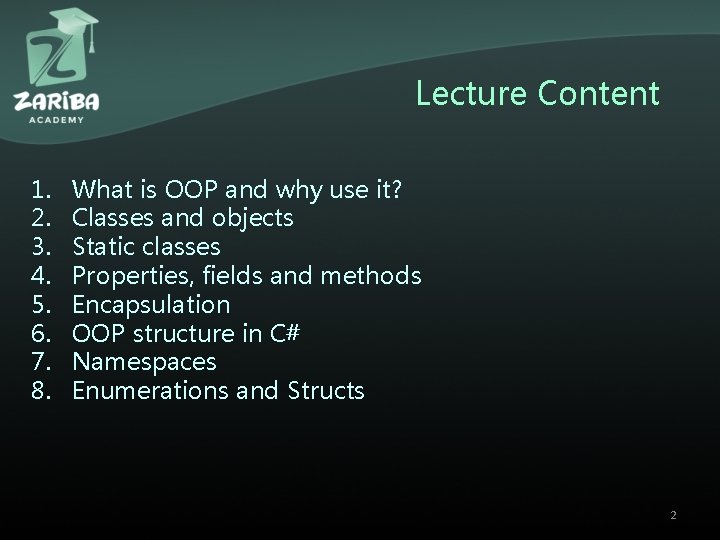 ZARIBA
ACADEMY

Lecture Content

1. What is OOP and why use it?
2. Classes and objects
3. Static classes
4. Properties, fields and methods
5. Encapsulation
6. OOP structure in C#
7. Namespaces
8. Enumerations and Structs

2